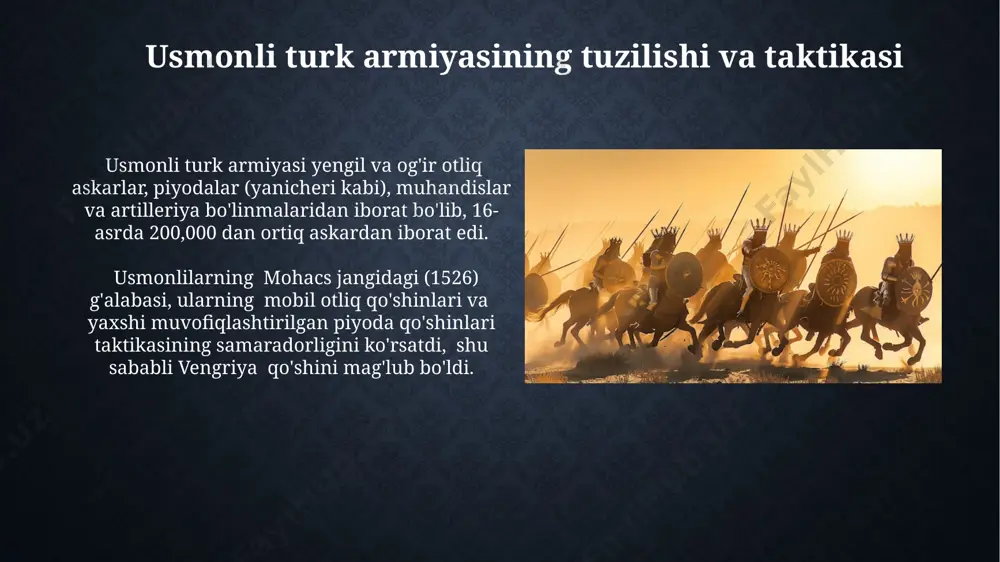 Usmonli turk armiyasining tuzilishi va taktikasi

Usmonli turk armiyasi yengil va og'ir otliq askarlar, piyodalar (yanicheri kabi), muhandislar va artilleriya bo'linmalaridan iborat bo'lib, 16-asrda 200,000 dan ortiq askardan iborat edi.

Usmonlilarning Mohacs jangidagi (1526) g'alabasi, ularning mobil otliq qo'shinlari va yaxshi muvofiqlashtirilgan piyoda qo'shinlari taktikasining samaradorligini ko'rsatdi, shu sababli Vengriya qo'shini mag'lub bo'ldi.